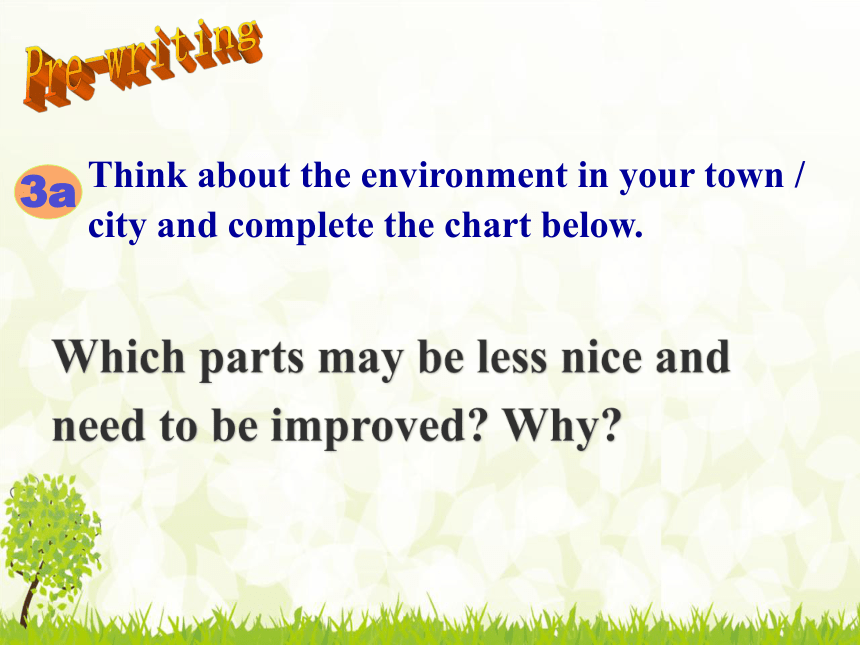 Pre-writing

3a Think about the environment in your town / city and complete the chart below.

Which parts may be less nice and need to be improved? Why?